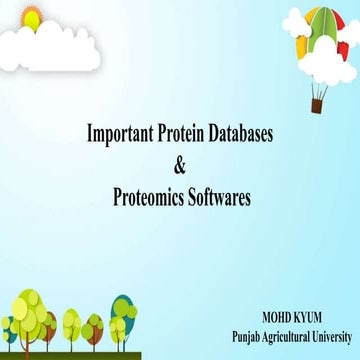 Important Protein Databases
&
Proteomics Softwares

MOHD KYUM
Punjab Agricultural University